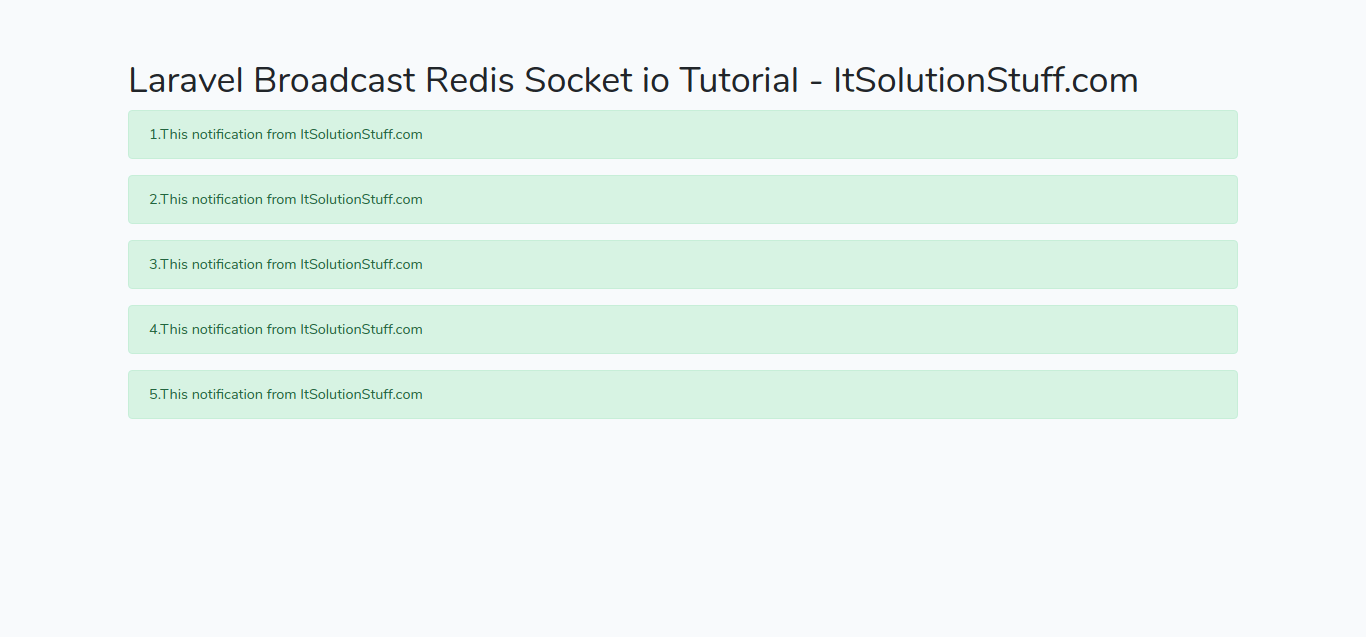 Laravel Broadcast Redis Socket io Tutorial - ItSolutionStuff.com

1.This notification from ItSolutionStuff.com

2.This notification from ItSolutionStuff.com

3.This notification from ItSolutionStuff.com

4.This notification from ItSolutionStuff.com

5.This notification from ItSolutionStuff.com